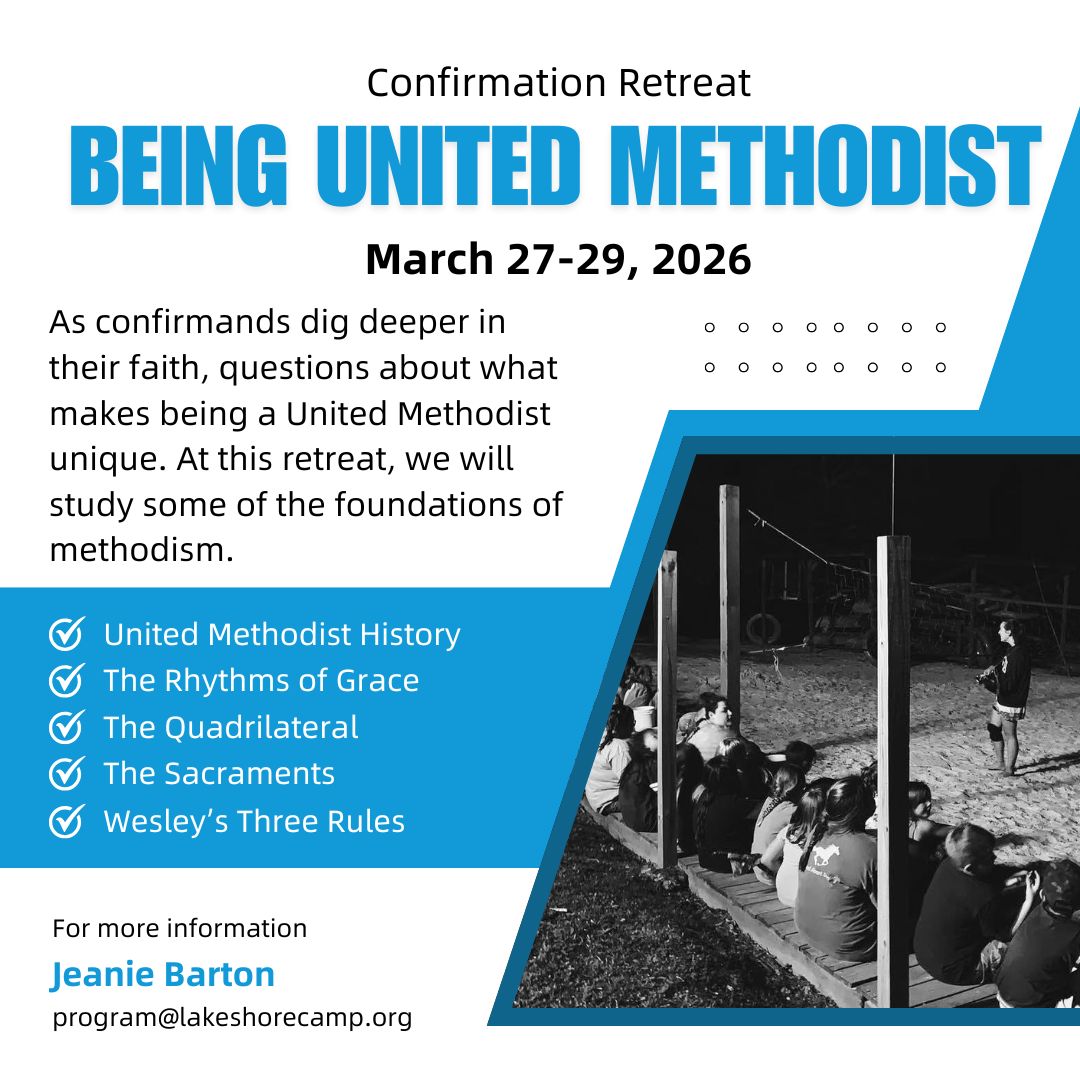 Confirmation Retreat

BEING UNITED METHODIST

March 27-29, 2026

As confirmands dig deeper in their faith, questions about what makes being a United Methodist unique. At this retreat, we will study some of the foundations of methodism.

United Methodist History
The Rhythms of Grace
The Quadrilateral
The Sacraments
Wesley's Three Rules

For more information
Jeanie Barton
program@lakeshorecamp.org